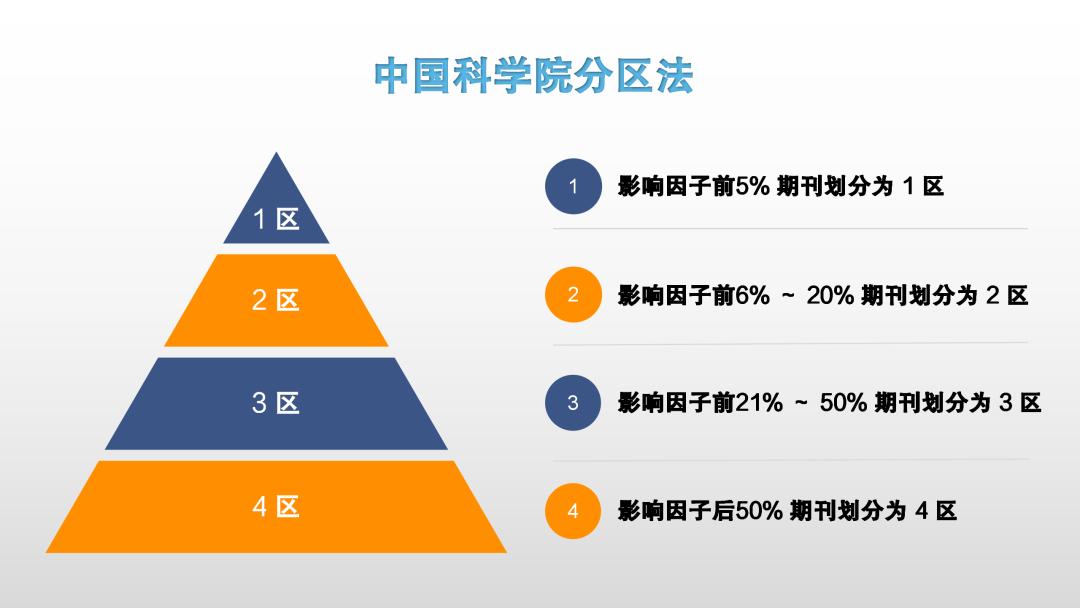 中国科学院分区法

1 区

2 区

3 区

4 区

1 影响因子前5% 期刊划分为 1 区

2 影响因子前6% ~ 20% 期刊划分为 2 区

3 影响因子前21% ~ 50% 期刊划分为 3 区

4 影响因子后50% 期刊划分为 4 区